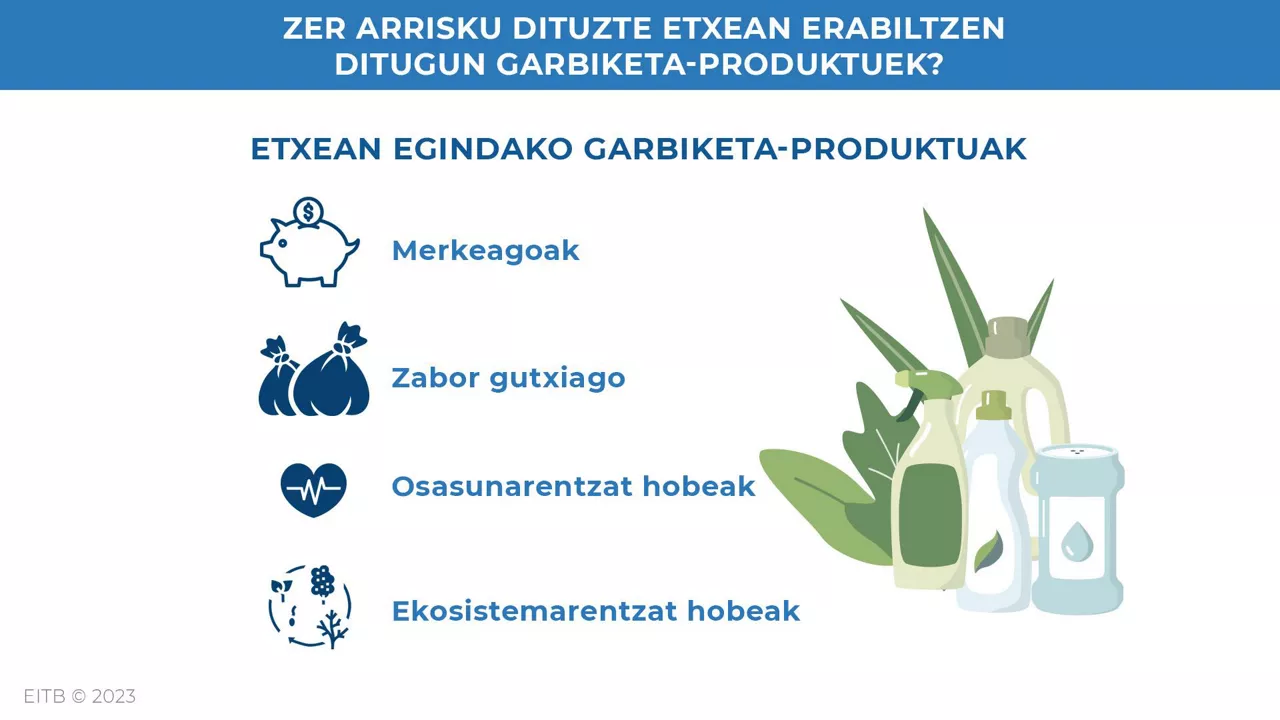 ZER ARRISKU DITUZTE ETXEAN ERABILTZEN DITUGUN GARBIKETA-PRODUKTUEK?

ETXEAN EGINDAKO GARBIKETA-PRODUKTUAK

$

Merkeagoak

Zabor gutxiago

Osasunarentzat hobeak

Ekosistemarentzat hobeak

EITB © 2023